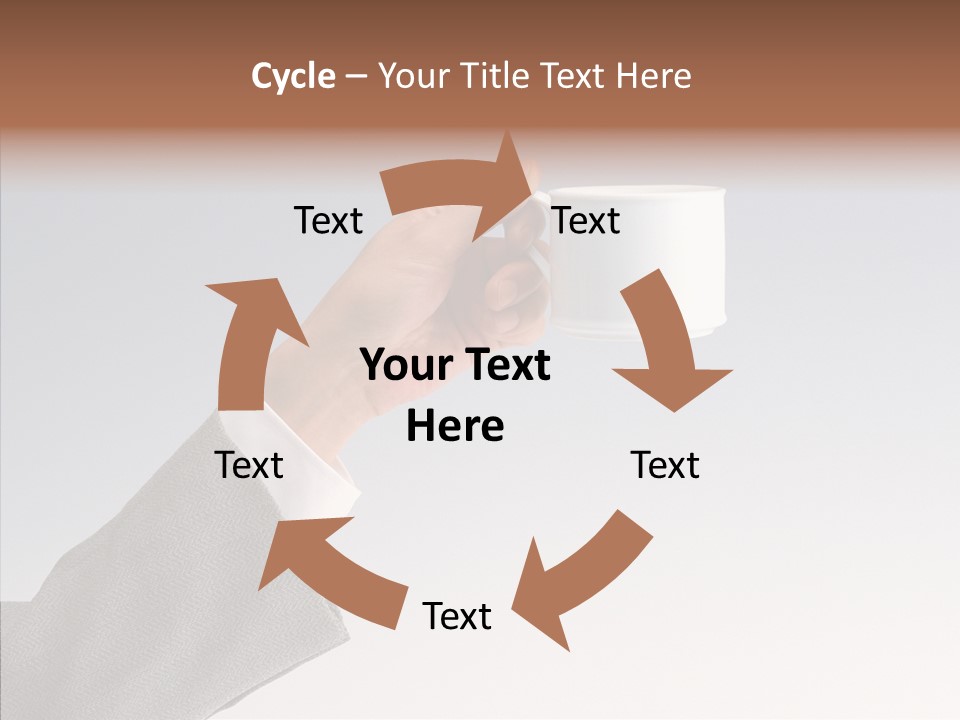 Cycle – Your Title Text Here

Text

Text

Your Text Here

Text

Text

Text